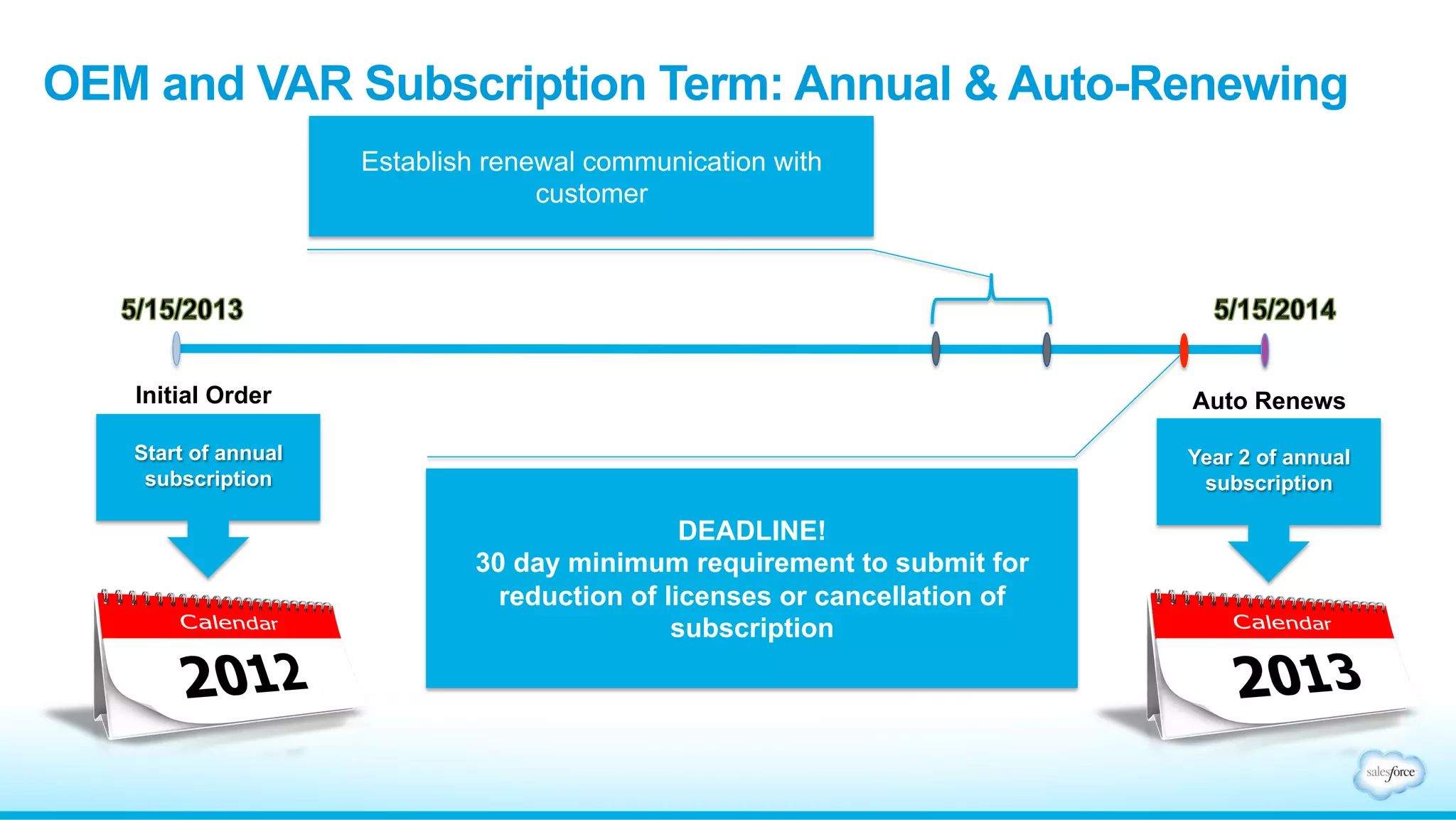 OEM and VAR Subscription Term: Annual & Auto-Renewing

Establish renewal communication with customer

5/15/2013

5/15/2014

Initial Order

Start of annual subscription

Calendar
2012

DEADLINE!
30 day minimum requirement to submit for reduction of licenses or cancellation of subscription

Auto Renews

Year 2 of annual subscription

Calendar
2013

salesforce